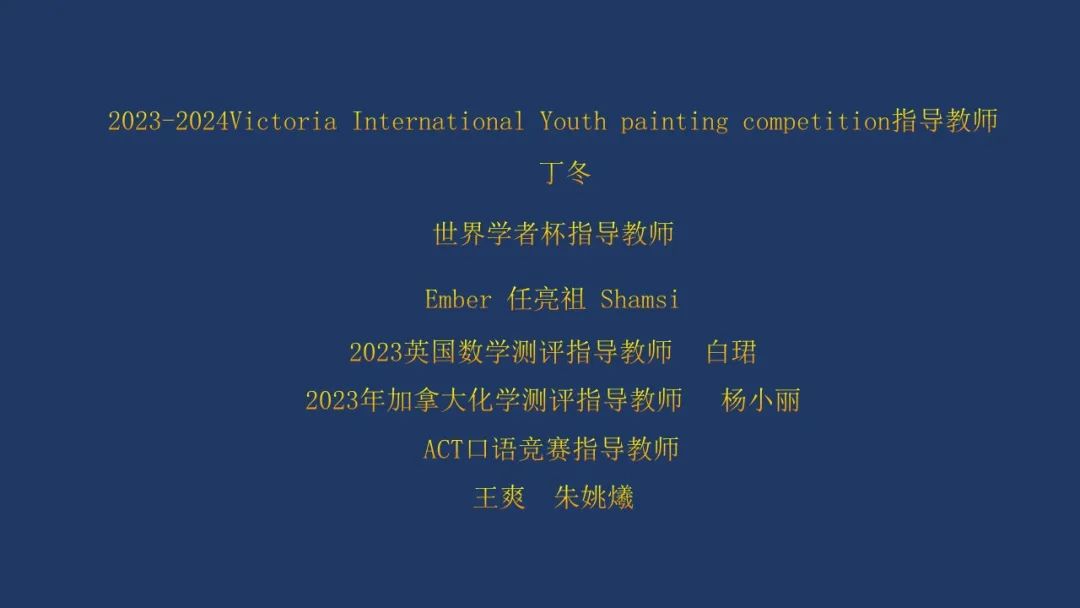 2023-2024Victoria International Youth painting competition指导教师

丁冬

世界学者杯指导教师

Ember 任亮祖 Shamsi

2023英国数学测评指导教师 白珺

2023年加拿大化学测评指导教师 杨小丽

ACT口语竞赛指导教师

王爽 朱姚爔